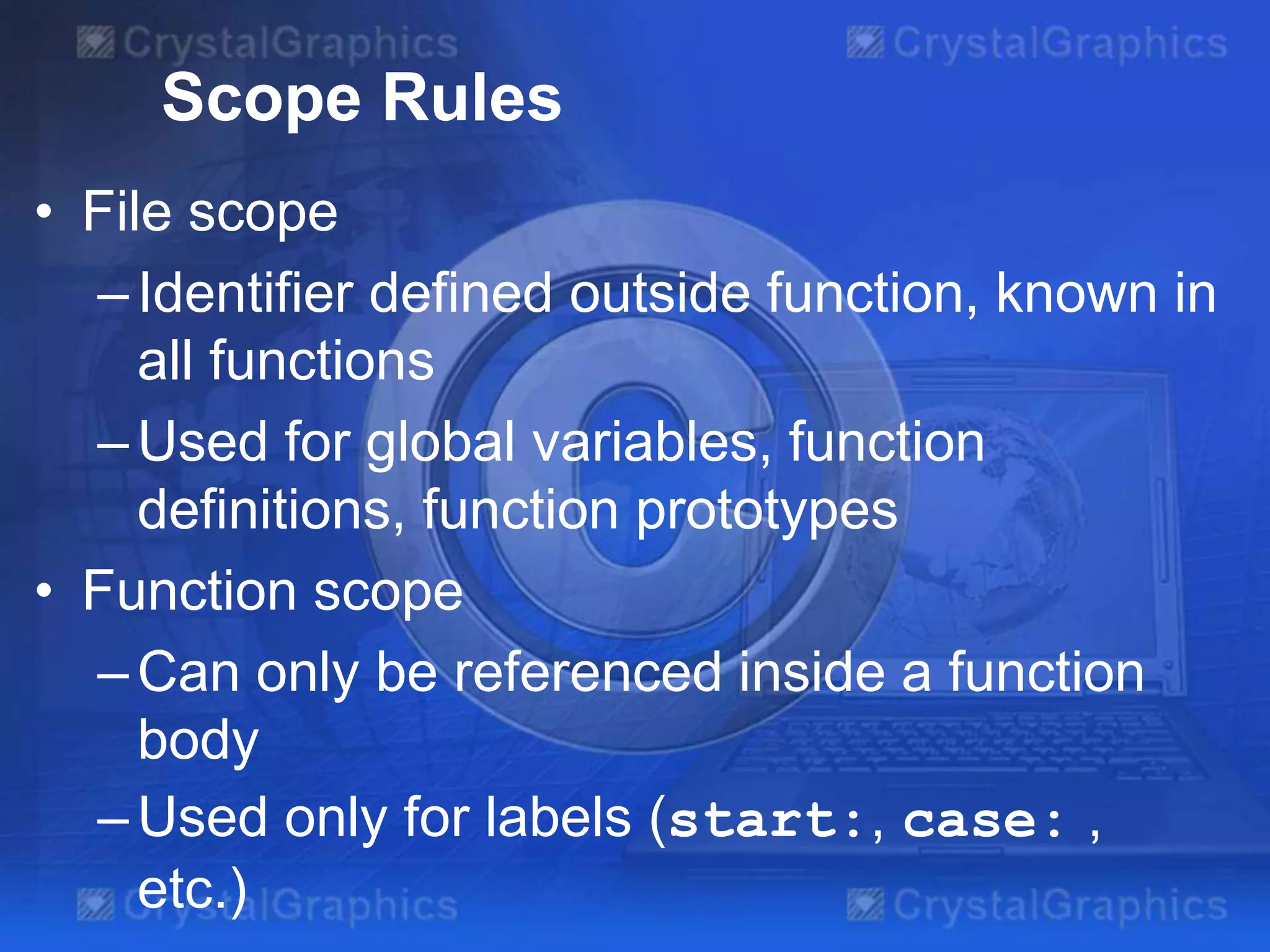 CrystalGraphics CrystalGraphics

Scope Rules

• File scope
 – Identifier defined outside function, known in all functions
 – Used for global variables, function definitions, function prototypes
• Function scope
 – Can only be referenced inside a function body
 – Used only for labels (start:, case: , etc.)

CrystalGraphics CrystalGraphics